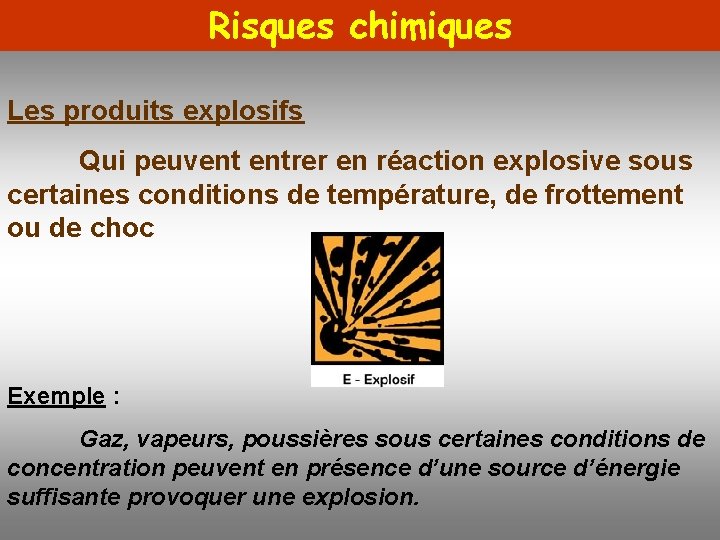 Risques chimiques

Les produits explosifs

Qui peuvent entrer en réaction explosive sous certaines conditions de température, de frottement ou de choc

E - Explosif

Exemple :

Gaz, vapeurs, poussières sous certaines conditions de concentration peuvent en présence d'une source d'énergie suffisante provoquer une explosion.